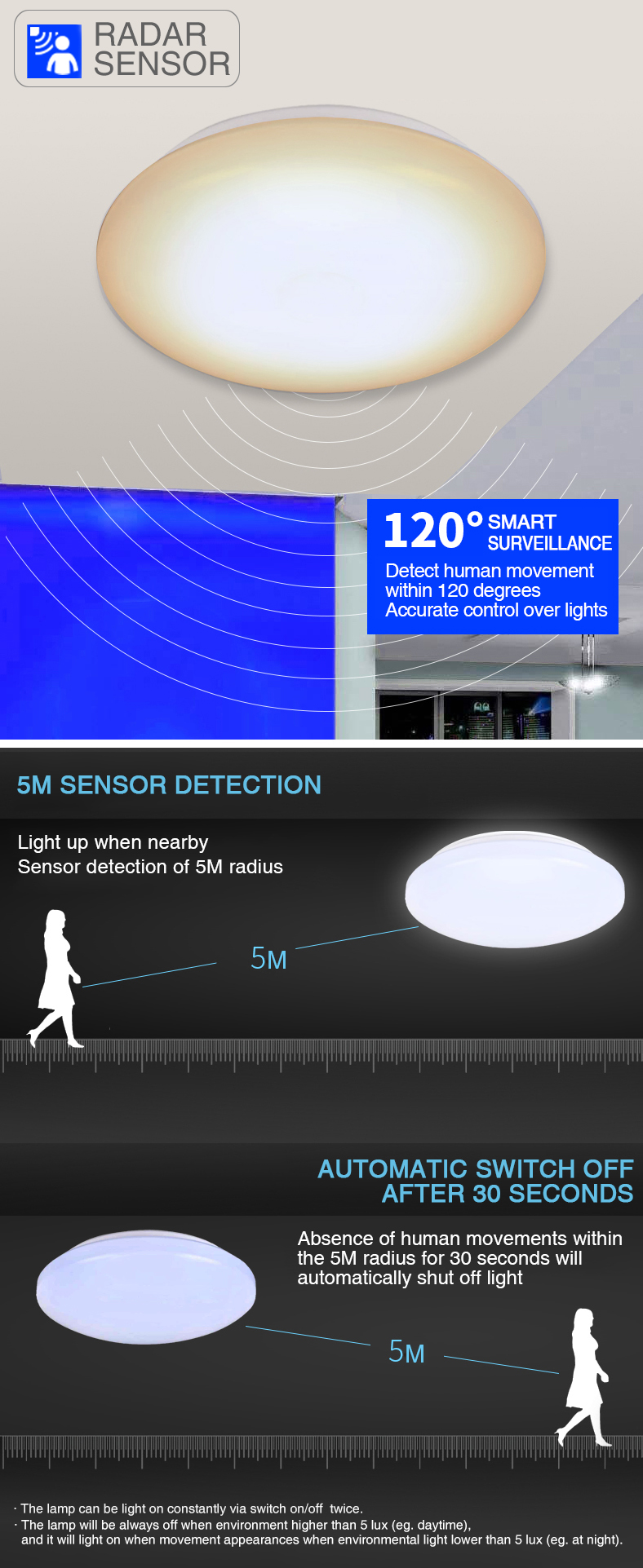 RADAR SENSOR

120° SMART SURVEILLANCE

Detect human movement within 120 degrees
Accurate control over lights

5M SENSOR DETECTION

Light up when nearby
Sensor detection of 5M radius

5M

AUTOMATIC SWITCH OFF AFTER 30 SECONDS

Absence of human movements within the 5M radius for 30 seconds will automatically shut off light

5M

· The lamp can be light on constantly via switch on/off twice.
· The lamp will be always off when environment higher than 5 lux (eg. daytime), and it will light on when movement appearances when environmental light lower than 5 lux (eg. at night).